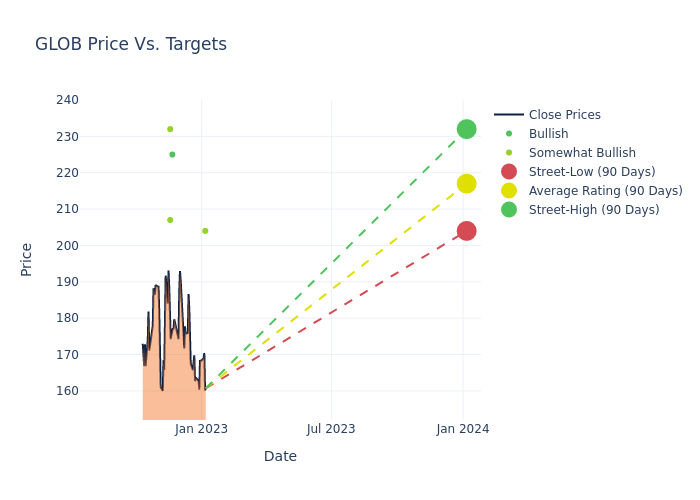 GLOB Price Vs. Targets

240
230
220
210
200
190
180
170
160

Price

Jan 2023
Jul 2023
Jan 2024

Date

Close Prices
Bullish
Somewhat Bullish
Street-Low (90 Days)
Average Rating (90 Days)
Street-High (90 Days)